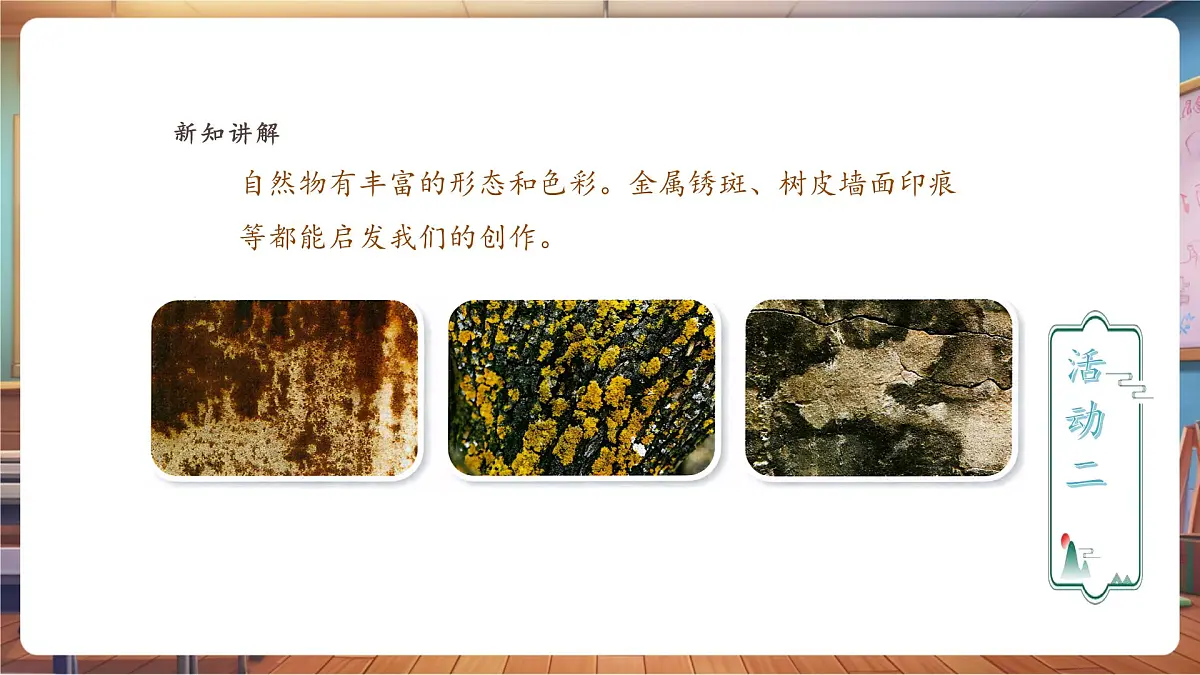 新知讲解

自然物有丰富的形态和色彩。金属锈斑、树皮墙面印痕等都能启发我们的创作。

活动二